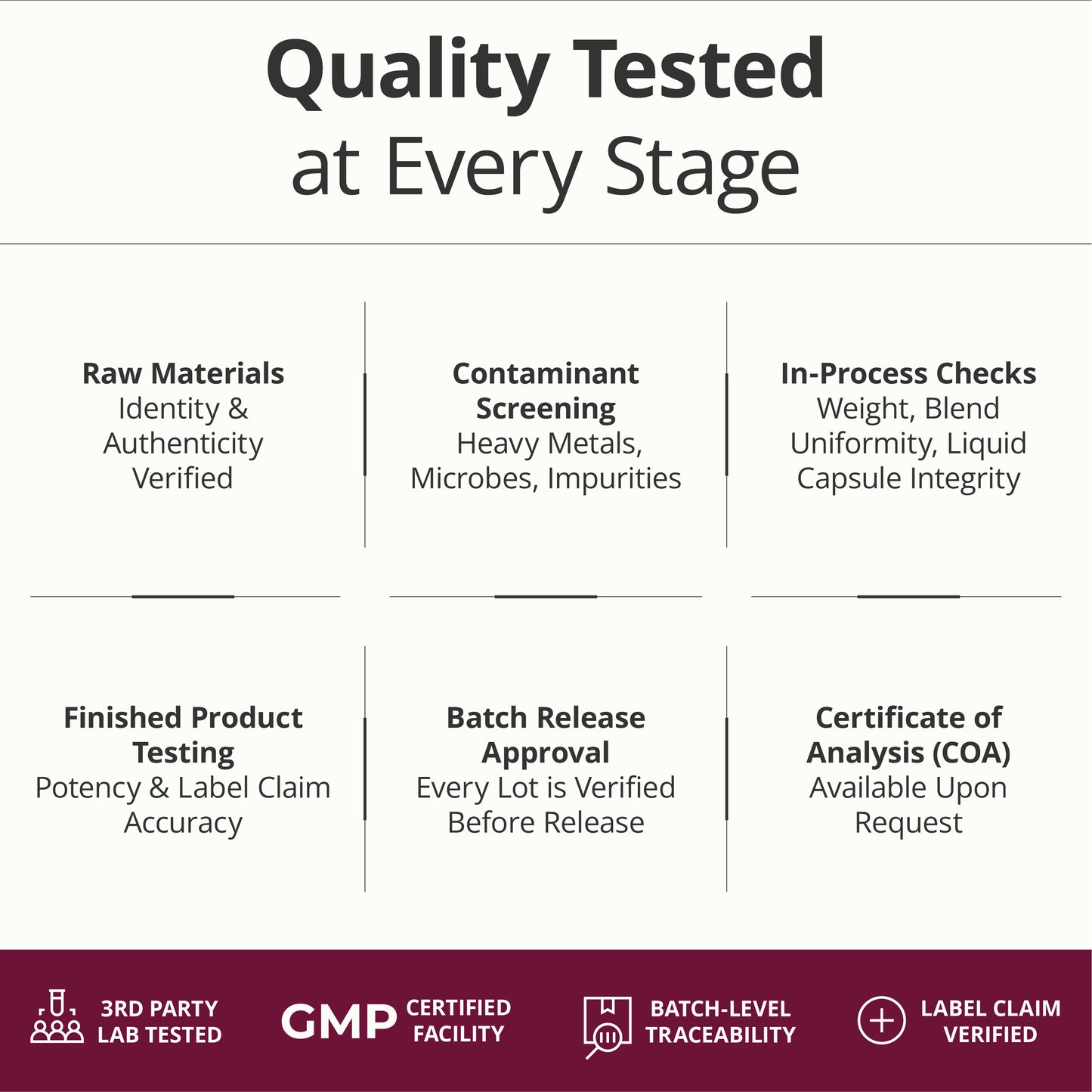 Quality Tested at Every Stage

Raw Materials
Identity & Authenticity Verified

Contaminant Screening
Heavy Metals, Microbes, Impurities

In-Process Checks
Weight, Blend Uniformity, Liquid Capsule Integrity

Finished Product Testing
Potency & Label Claim Accuracy

Batch Release Approval
Every Lot is Verified Before Release

Certificate of Analysis (COA)
Available Upon Request

3RD PARTY LAB TESTED

GMP CERTIFIED FACILITY

BATCH-LEVEL TRACEABILITY

LABEL CLAIM VERIFIED